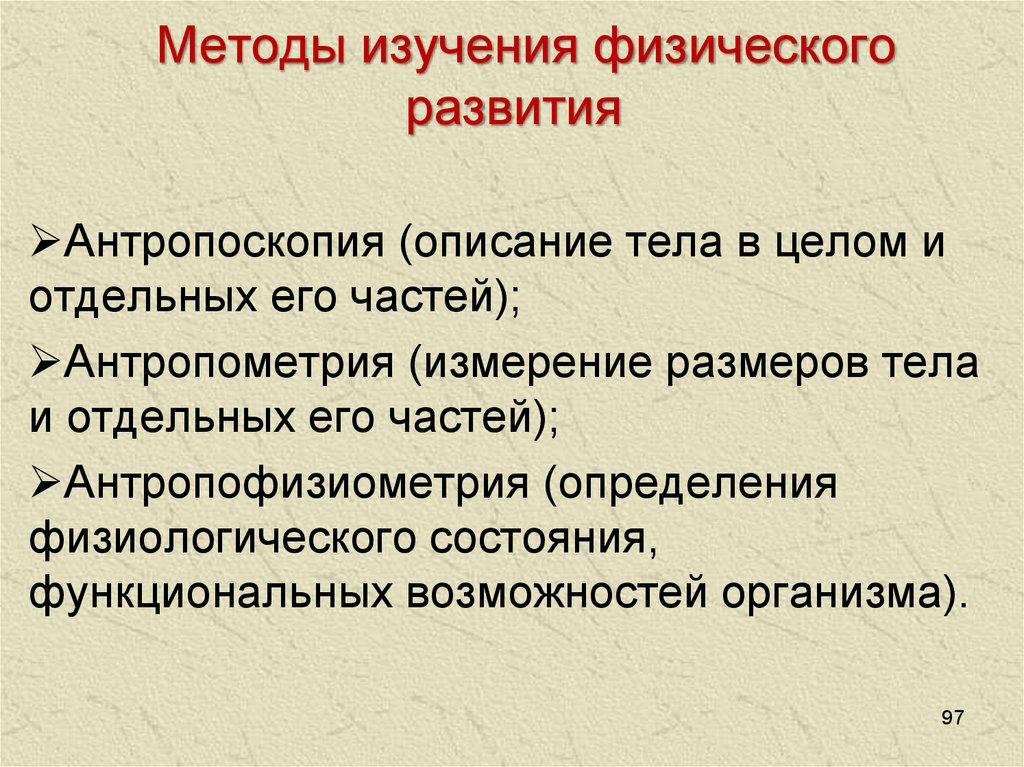 Методы изучения физического развития

➢Антропоскопия (описание тела в целом и отдельных его частей);

➢Антропометрия (измерение размеров тела и отдельных его частей);

➢Антропофизиометрия (определения физиологического состояния, функциональных возможностей организма).

97